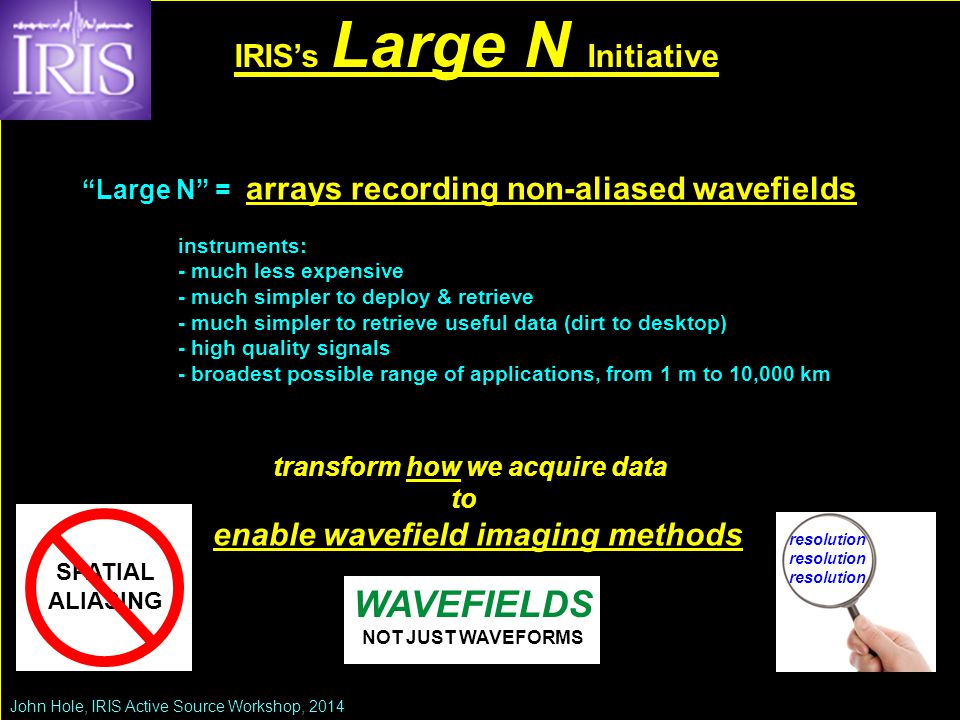 IRIS

IRIS's Large N Initiative

"Large N" = arrays recording non-aliased wavefields

instruments:
- much less expensive
- much simpler to deploy & retrieve
- much simpler to retrieve useful data (dirt to desktop)
- high quality signals
- broadest possible range of applications, from 1 m to 10,000 km

transform how we acquire data
to
enable wavefield imaging methods

SPATIAL ALIASING

WAVEFIELDS
NOT JUST WAVEFORMS

resolution
resolution
resolution

John Hole, IRIS Active Source Workshop, 2014